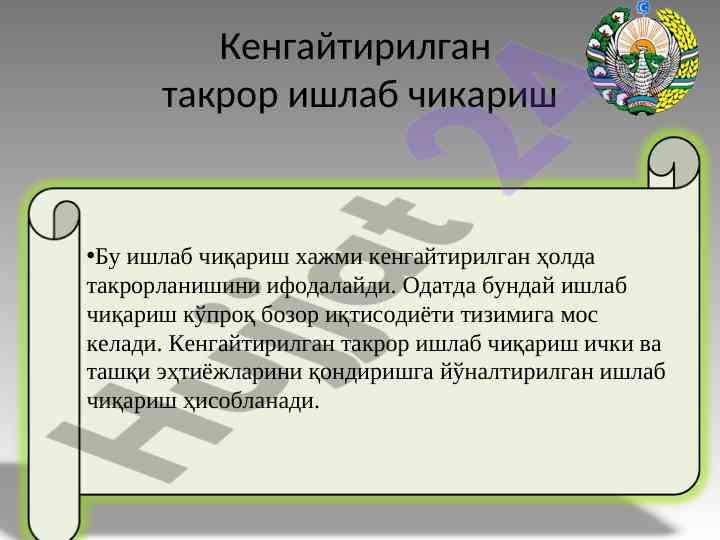 Кенгайтирилган такрор ишлаб чикариш

•Бу ишлаб чиқариш хажми кенгайтирилган ҳолда такрорланишини ифодалайди. Одатда бундай ишлаб чиқариш кўпроқ бозор иқтисодиёти тизимига мос келади. Кенгайтирилган такрор ишлаб чиқариш ички ва ташқи эҳтиёжларини қондиришга йўналтирилган ишлаб чиқариш ҳисобланади.

Hujjat 24